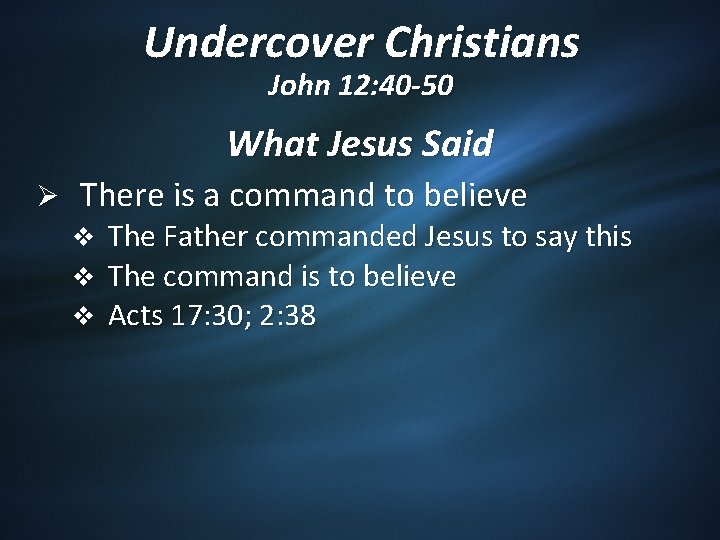 Undercover Christians
John 12:40-50

What Jesus Said

➢ There is a command to believe
❖ The Father commanded Jesus to say this
❖ The command is to believe
❖ Acts 17:30; 2:38